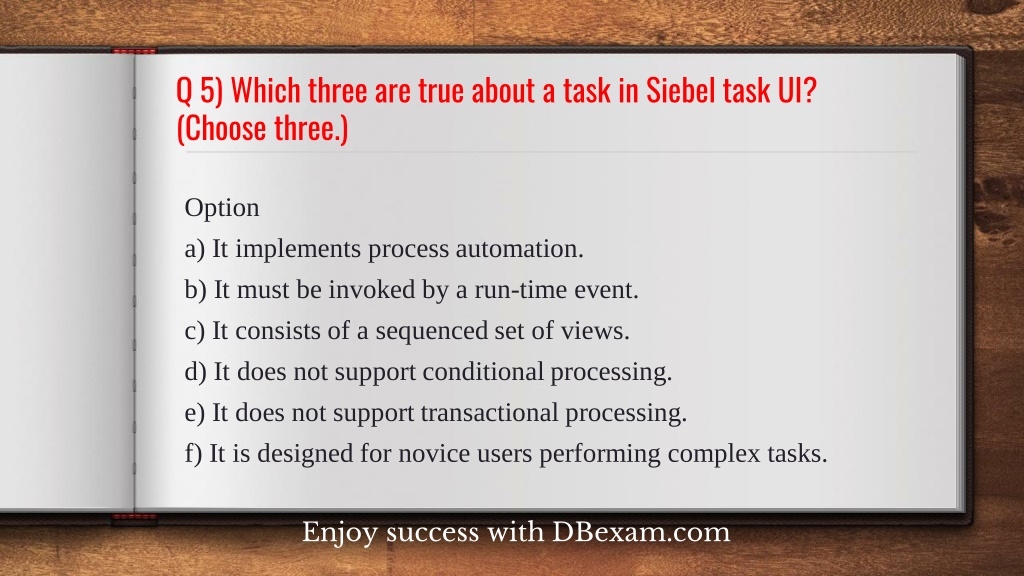 Q 5) Which three are true about a task in Siebel task UI? (Choose three.)

Option
a) It implements process automation.
b) It must be invoked by a run-time event.
c) It consists of a sequenced set of views.
d) It does not support conditional processing.
e) It does not support transactional processing.
f) It is designed for novice users performing complex tasks.

Enjoy success with DBexam.com